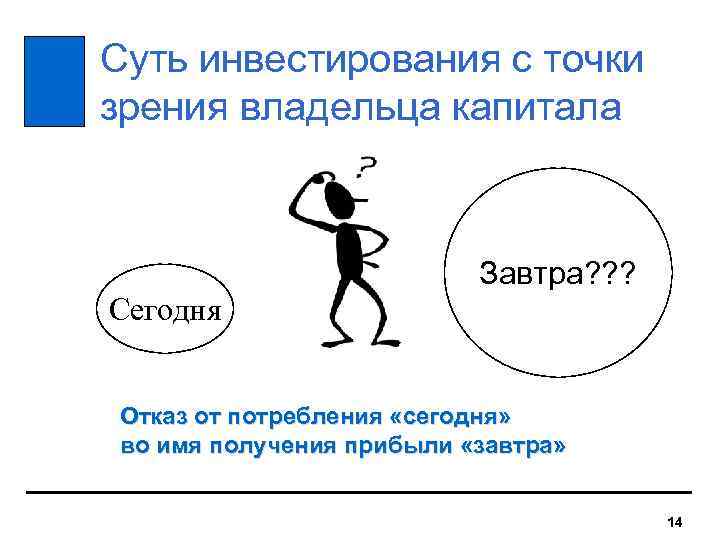 Суть инвестирования с точки зрения владельца капитала

?

Сегодня

Завтра???

Отказ от потребления «сегодня» во имя получения прибыли «завтра»

14